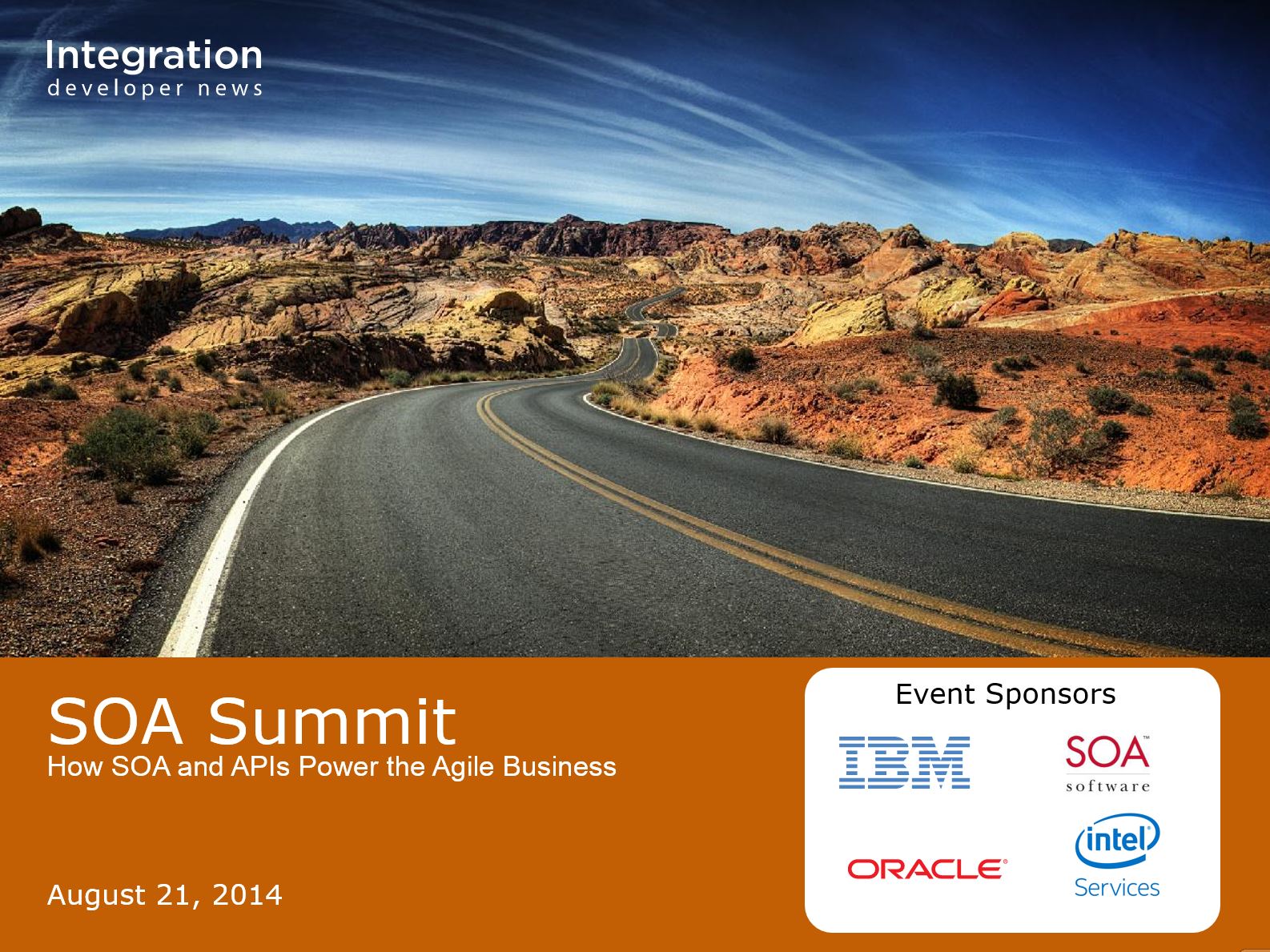 Integration
developer news

SOA Summit
How SOA and APIs Power the Agile Business

August 21, 2014

Event Sponsors

IBM

SOA software

ORACLE

intel Services